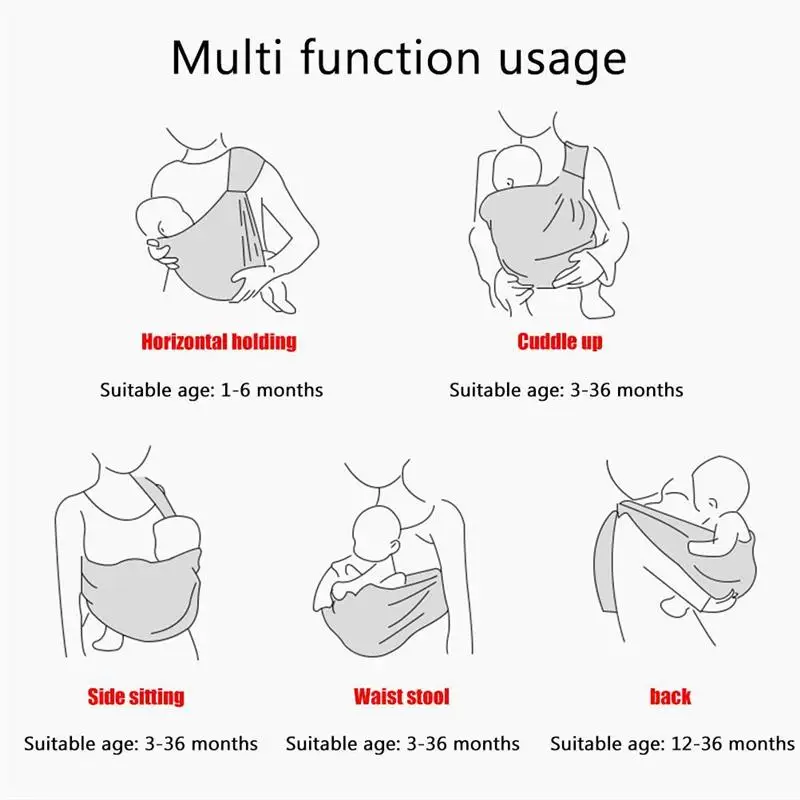 Multi function usage

Horizontal holding

Suitable age: 1-6 months

Cuddle up

Suitable age: 3-36 months

Side sitting

Suitable age: 3-36 months

Waist stool

Suitable age: 3-36 months

back

Suitable age: 12-36 months